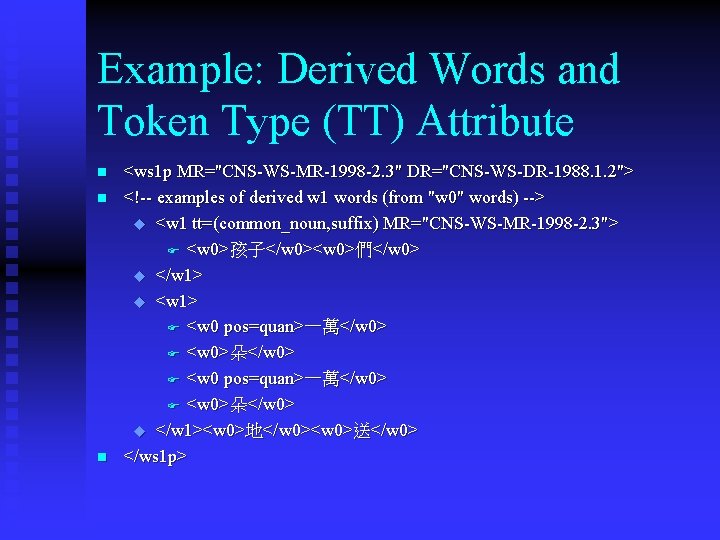 Example: Derived Words and Token Type (TT) Attribute

<ws1p MR="CNS-WS-MR-1998-2.3" DR="CNS-WS-DR-1988.1.2">

<!-- examples of derived w1 words (from "w0" words) -->

<w1 tt=(common_noun,suffix) MR="CNS-WS-MR-1998-2.3">

<w0>孩子</w0><w0>們</w0>

</w1>

<w1>

<w0 pos=quan>一萬</w0>

<w0>朵</w0>

<w0 pos=quan>一萬</w0>

<w0>朵</w0>

</w1><w0>地</w0><w0>送</w0>

</ws1p>